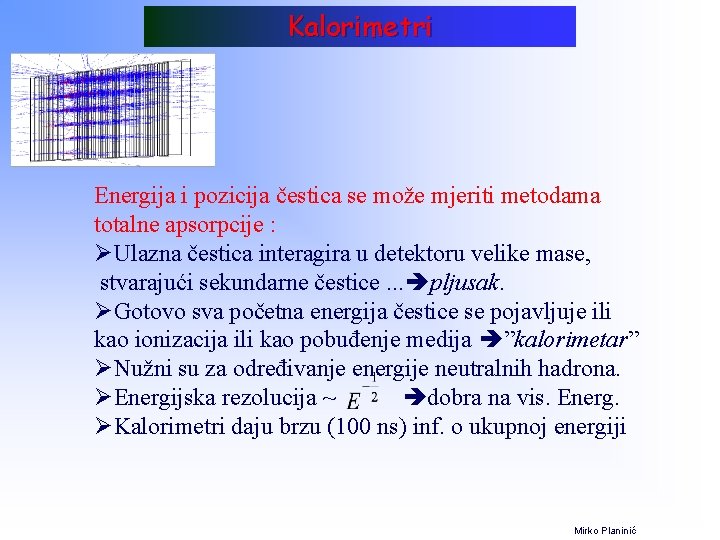 Kalorimetri

Energija i pozicija čestica se može mjeriti metodama totalne apsorpcije :

➢Ulazna čestica interagira u detektoru velike mase, stvarajući sekundarne čestice ...➔pljusak.

➢Gotovo sva početna energija čestice se pojavljuje ili kao ionizacija ili kao pobuđenje medija ➔"kalorimetar"

➢Nužni su za određivanje energije neutralnih hadrona.

➢Energijska rezolucija ~ $E^{-\frac{1}{2}}$ ➔dobra na vis. Energ.

➢Kalorimetri daju brzu (100 ns) inf. o ukupnoj energiji

Mirko Planinić